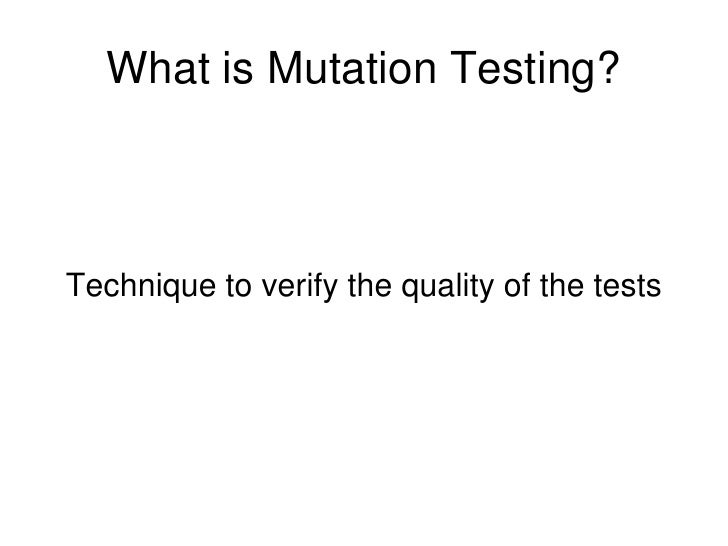 What is Mutation Testing?

Technique to verify the quality of the tests